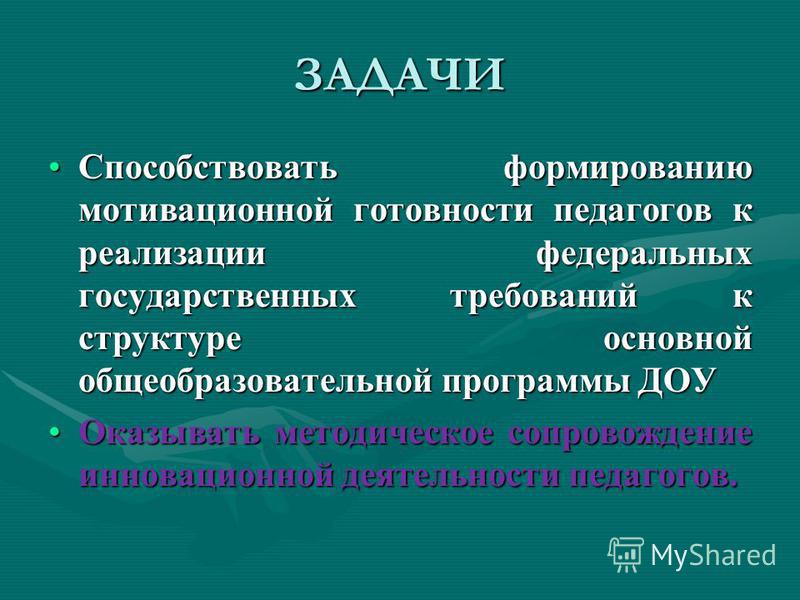 ЗАДАЧИ

• Способствовать формированию мотивационной готовности педагогов к реализации федеральных государственных требований к структуре основной общеобразовательной программы ДОУ

• Оказывать методическое сопровождение инновационной деятельности педагогов.

MyShared